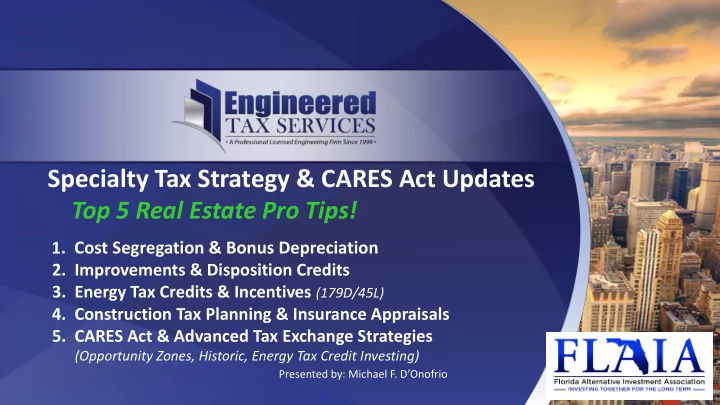 Engineered
TAX SERVICES
• A Professional Licensed Engineering Firm Since 1999 •

Specialty Tax Strategy & CARES Act Updates

Top 5 Real Estate Pro Tips!

1. Cost Segregation & Bonus Depreciation
2. Improvements & Disposition Credits
3. Energy Tax Credits & Incentives (179D/45L)
4. Construction Tax Planning & Insurance Appraisals
5. CARES Act & Advanced Tax Exchange Strategies
(Opportunity Zones, Historic, Energy Tax Credit Investing)

Presented by: Michael F. D'Onofrio

FLAIA
Florida Alternative Investment Association
INVESTING TOGETHER FOR THE LONG TERM